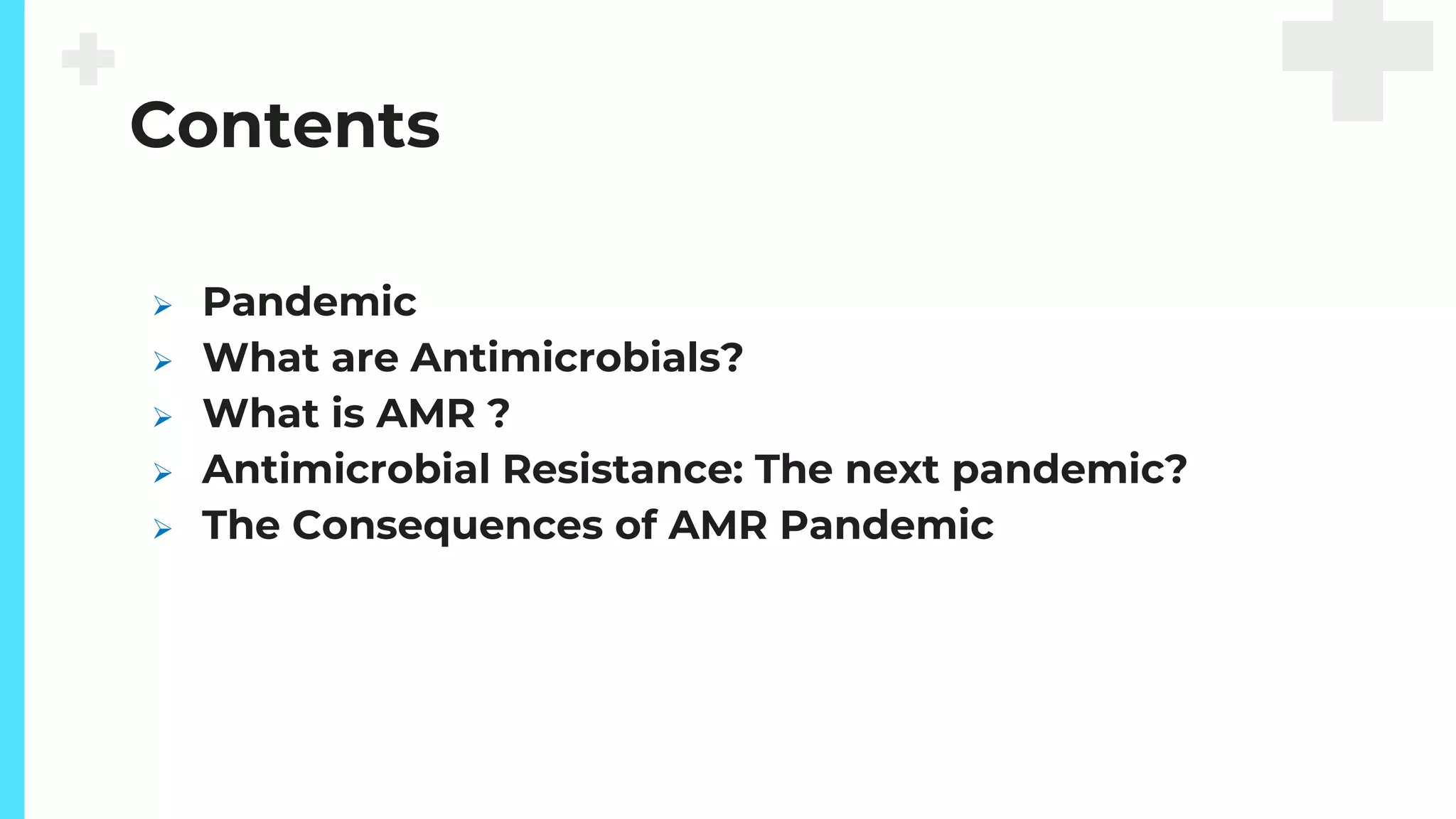 Contents

➢ Pandemic
➢ What are Antimicrobials?
➢ What is AMR ?
➢ Antimicrobial Resistance: The next pandemic?
➢ The Consequences of AMR Pandemic